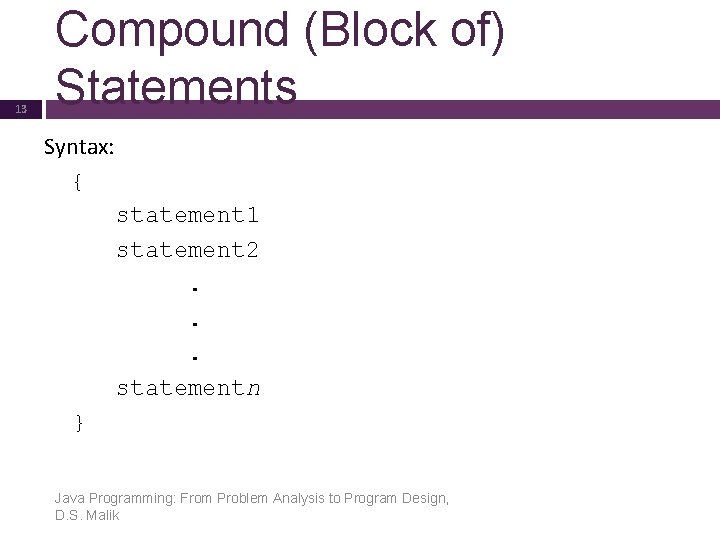 Compound (Block of) Statements

13

Syntax:

{
statement1
statement2
.
.
.
statementn
}

Java Programming: From Problem Analysis to Program Design, D.S. Malik